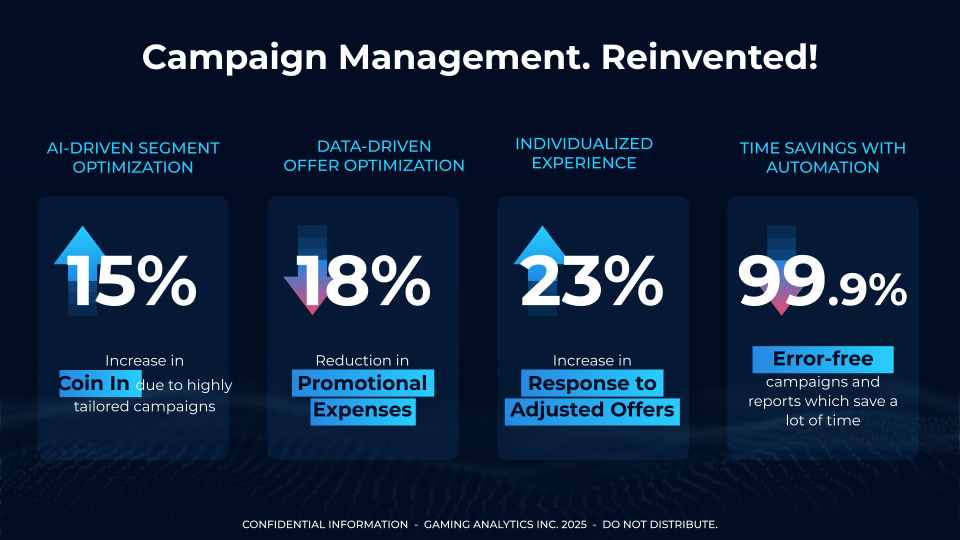 Campaign Management. Reinvented!

AI-DRIVEN SEGMENT OPTIMIZATION

15%

Increase in Coin In due to highly tailored campaigns

DATA-DRIVEN OFFER OPTIMIZATION

18%

Reduction in Promotional Expenses

INDIVIDUALIZED EXPERIENCE

23%

Increase in Response to Adjusted Offers

TIME SAVINGS WITH AUTOMATION

99.9%

Error-free campaigns and reports which save a lot of time

CONFIDENTIAL INFORMATION - GAMING ANALYTICS INC. 2025 - DO NOT DISTRIBUTE.